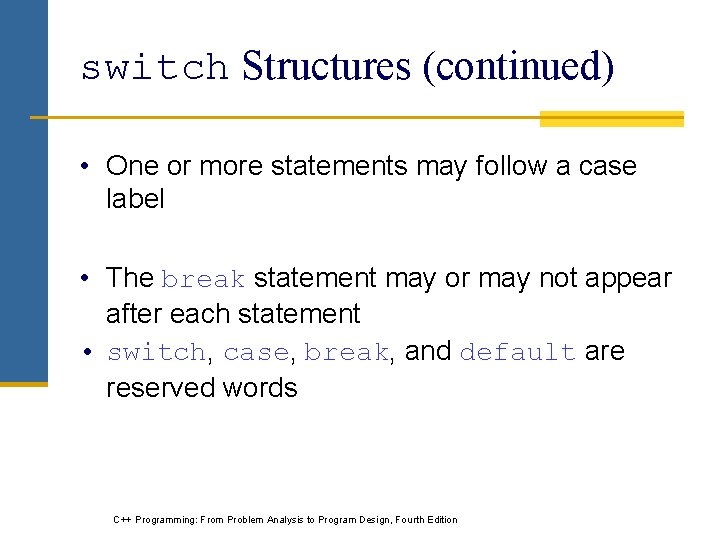 switch Structures (continued)

• One or more statements may follow a case label

• The break statement may or may not appear after each statement

• switch, case, break, and default are reserved words

C++ Programming: From Problem Analysis to Program Design, Fourth Edition